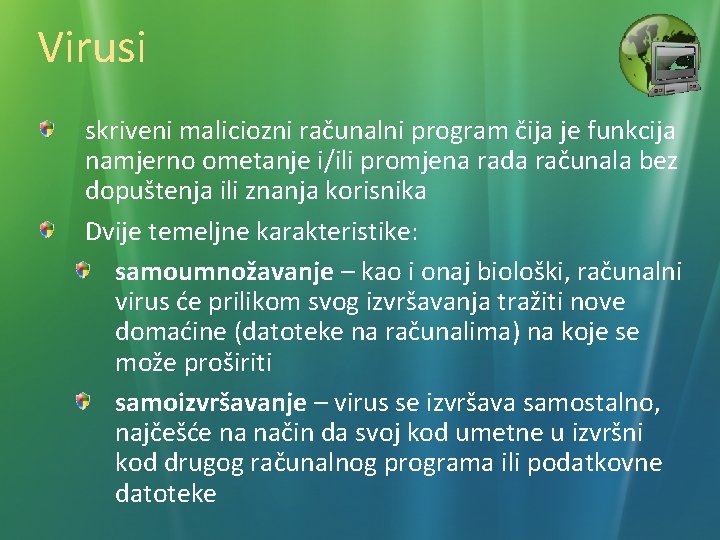 Virusi

skriveni maliciozni računalni program čija je funkcija namjerno ometanje i/ili promjena rada računala bez dopuštenja ili znanja korisnika

Dvije temeljne karakteristike:

samoumnožavanje – kao i onaj biološki, računalni virus će prilikom svog izvršavanja tražiti nove domaćine (datoteke na računalima) na koje se može proširiti

samoizvršavanje – virus se izvršava samostalno, najčešće na način da svoj kod umetne u izvršni kod drugog računalnog programa ili podatkovne datoteke